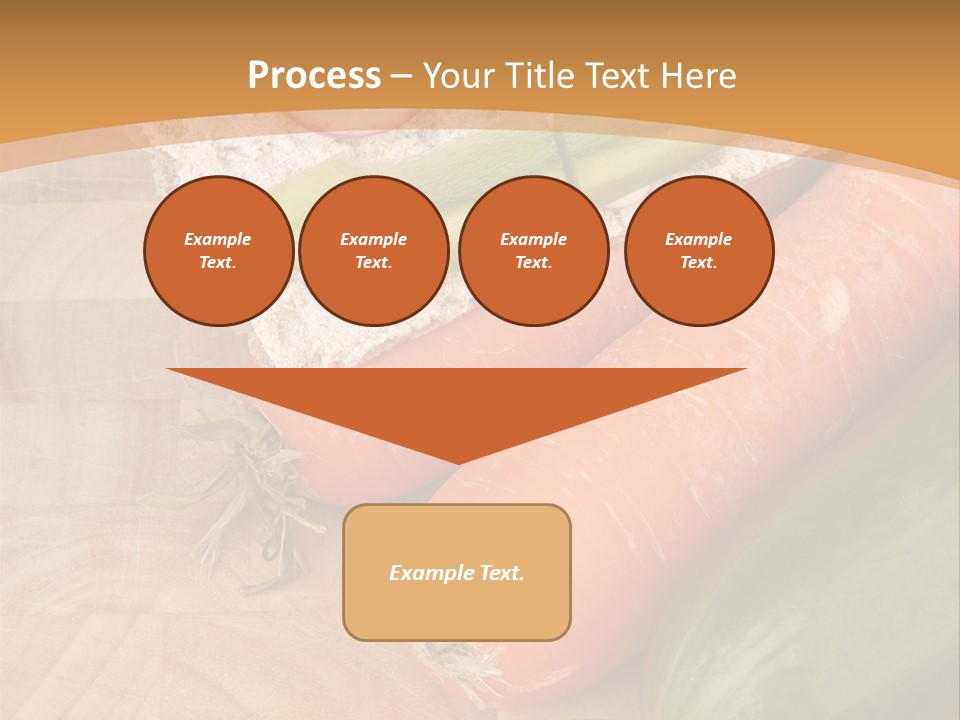 Process – Your Title Text Here

Example Text.

Example Text.

Example Text.

Example Text.

Example Text.